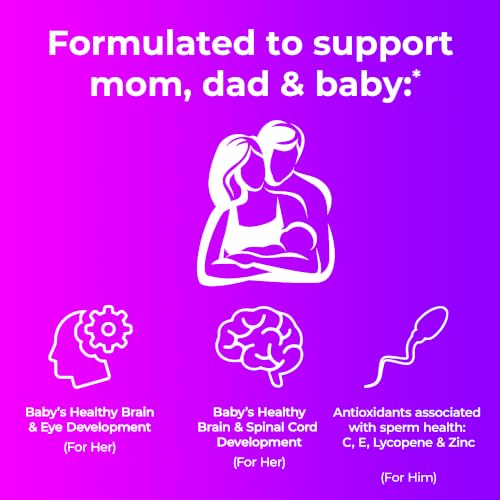 Formulated to support mom, dad & baby:*

Baby's Healthy Brain & Eye Development

(For Her)

Baby's Healthy Brain & Spinal Cord Development

(For Her)

Antioxidants associated with sperm health: C, E, Lycopene & Zinc

(For Him)